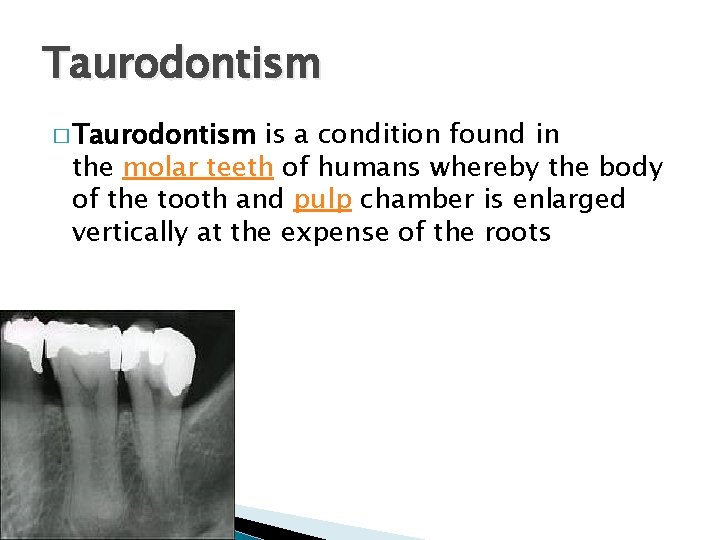 Taurodontism

□ Taurodontism is a condition found in the molar teeth of humans whereby the body of the tooth and pulp chamber is enlarged vertically at the expense of the roots